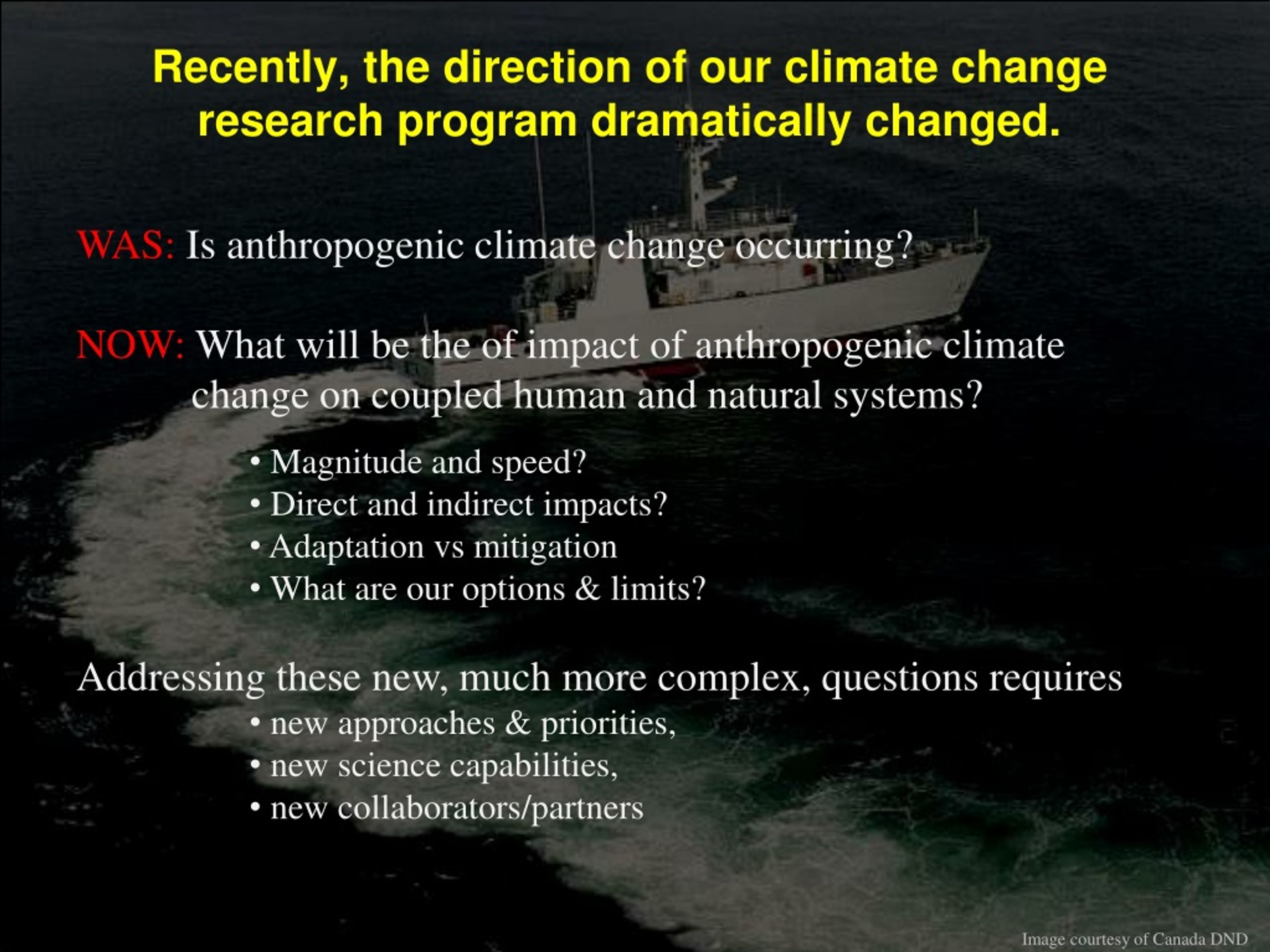 Recently, the direction of our climate change research program dramatically changed.

WAS: Is anthropogenic climate change occurring?

NOW: What will be the of impact of anthropogenic climate change on coupled human and natural systems?

• Magnitude and speed?
• Direct and indirect impacts?
• Adaptation vs mitigation
• What are our options & limits?

Addressing these new, much more complex, questions requires
• new approaches & priorities,
• new science capabilities,
• new collaborators/partners

Image courtesy of Canada DND